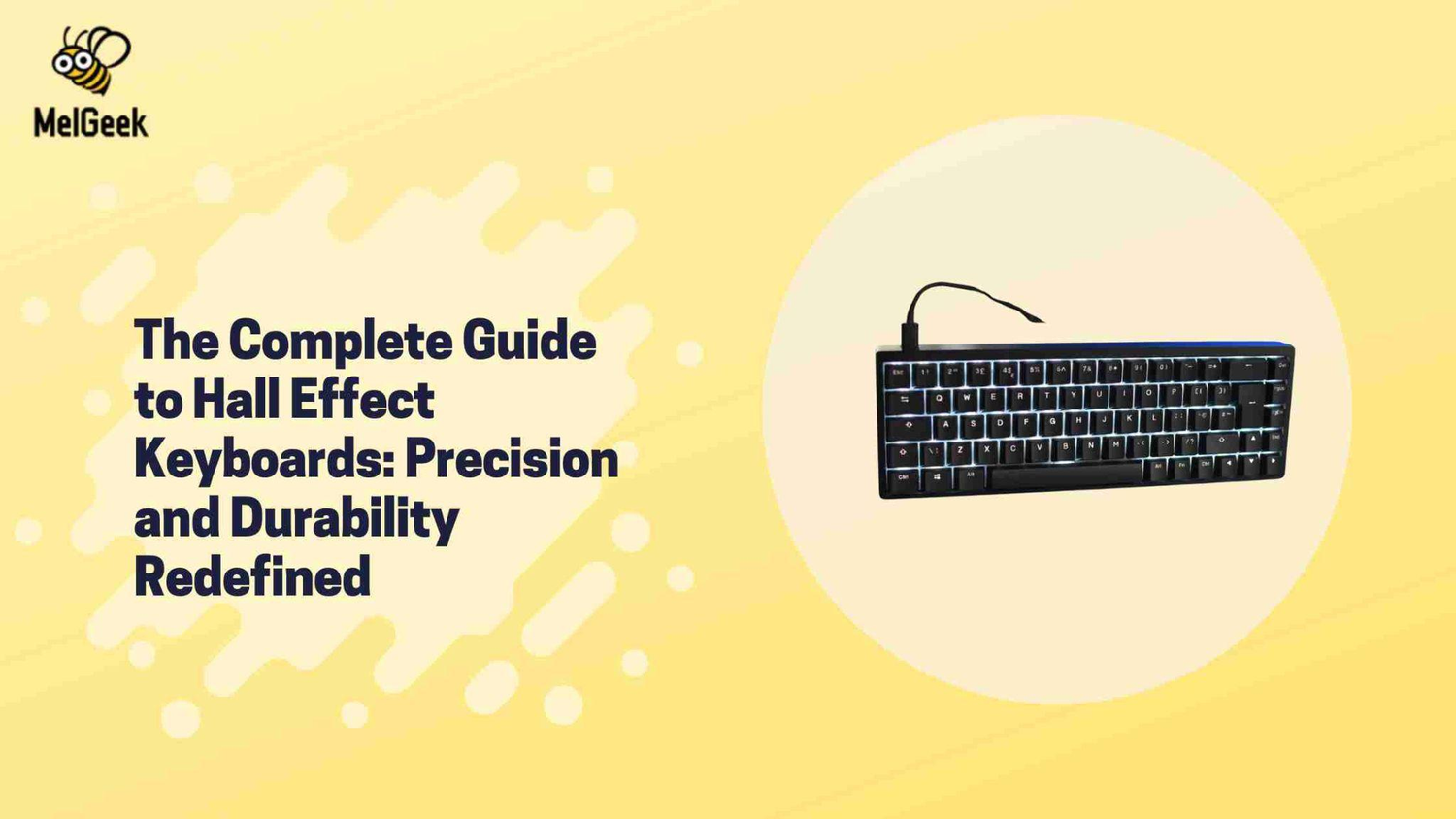 MelGeek

The Complete Guide to Hall Effect Keyboards: Precision and Durability Redefined